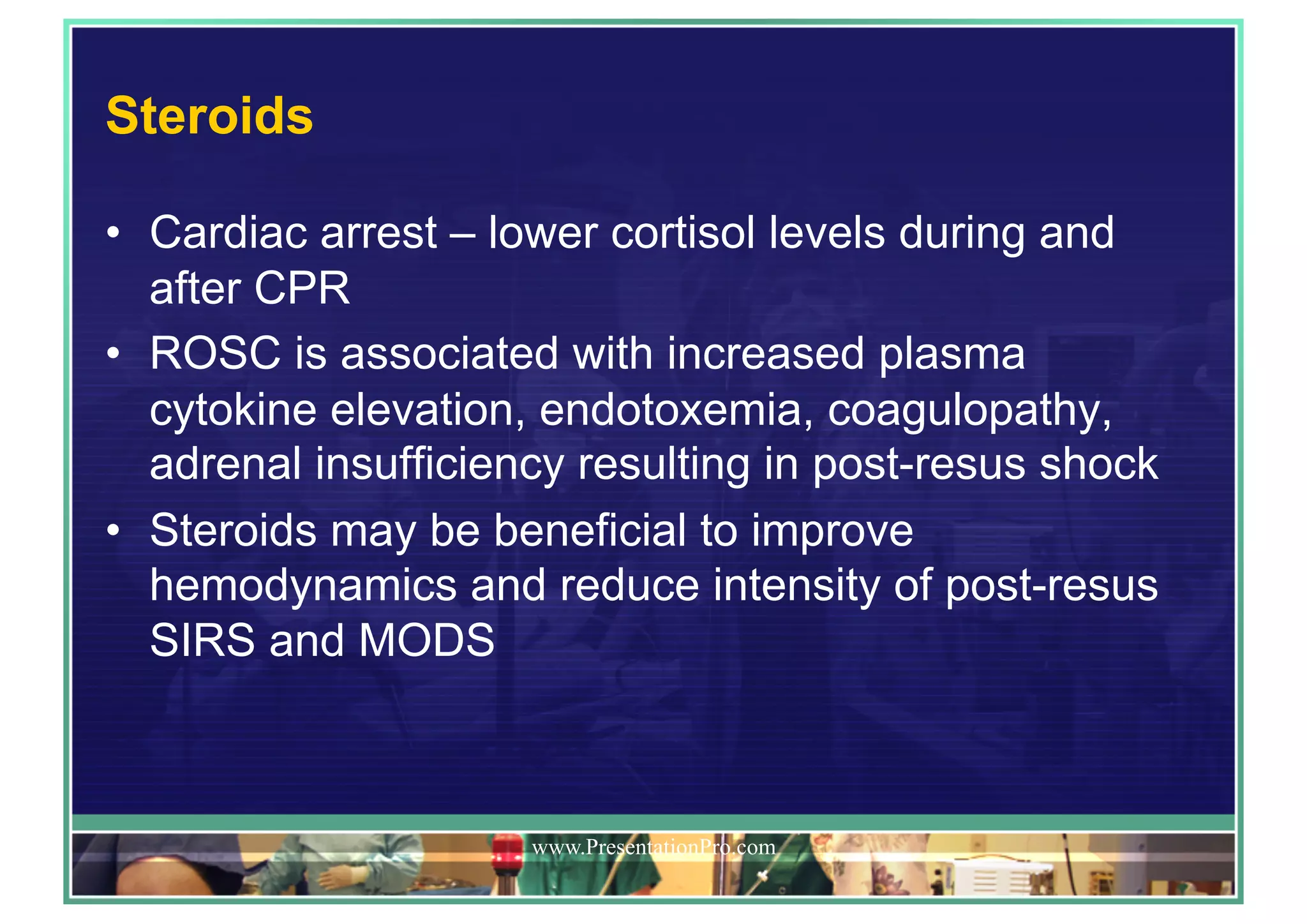 Steroids

• Cardiac arrest – lower cortisol levels during and after CPR
• ROSC is associated with increased plasma cytokine elevation, endotoxemia, coagulopathy, adrenal insufficiency resulting in post-resus shock
• Steroids may be beneficial to improve hemodynamics and reduce intensity of post-resus SIRS and MODS

www.PresentationPro.com